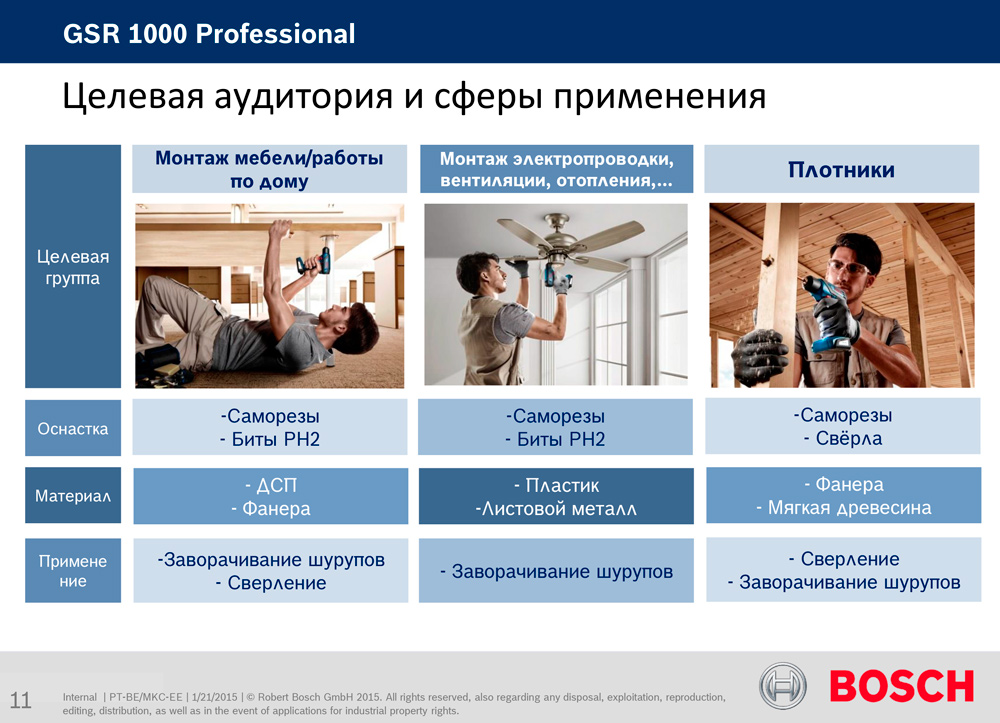 GSR 1000 Professional

Целевая аудитория и сферы применения

| | Монтаж мебели/работы по дому | Монтаж электропроводки, вентиляции, отопления,... | Плотники |
|---|---|---|---|
| Целевая группа | | | |
| Оснастка | -Саморезы - Биты PH2 | -Саморезы - Биты PH2 | -Саморезы - Свёрла |
| Материал | - ДСП - Фанера | - Пластик -Листовой металл | - Фанера - Мягкая древесина |
| Примене ние | -Заворачивание шурупов - Сверление | - Заворачивание шурупов | - Сверление - Заворачивание шурупов |

11 Internal | PT-BE/MKC-EE | 1/21/2015 | © Robert Bosch GmbH 2015. All rights reserved, also regarding any disposal, exploitation, reproduction, editing, distribution, as well as in the event of applications for industrial property rights.

BOSCH